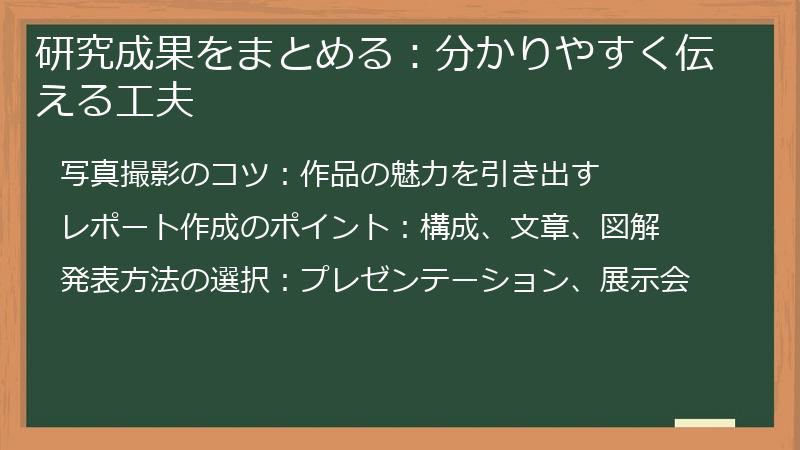 研究成果をまとめる：分かりやすく伝える工夫

写真撮影のコツ：作品の魅力を引き出す

レポート作成のポイント：構成、文章、図解

発表方法の選択：プレゼンテーション、展示会